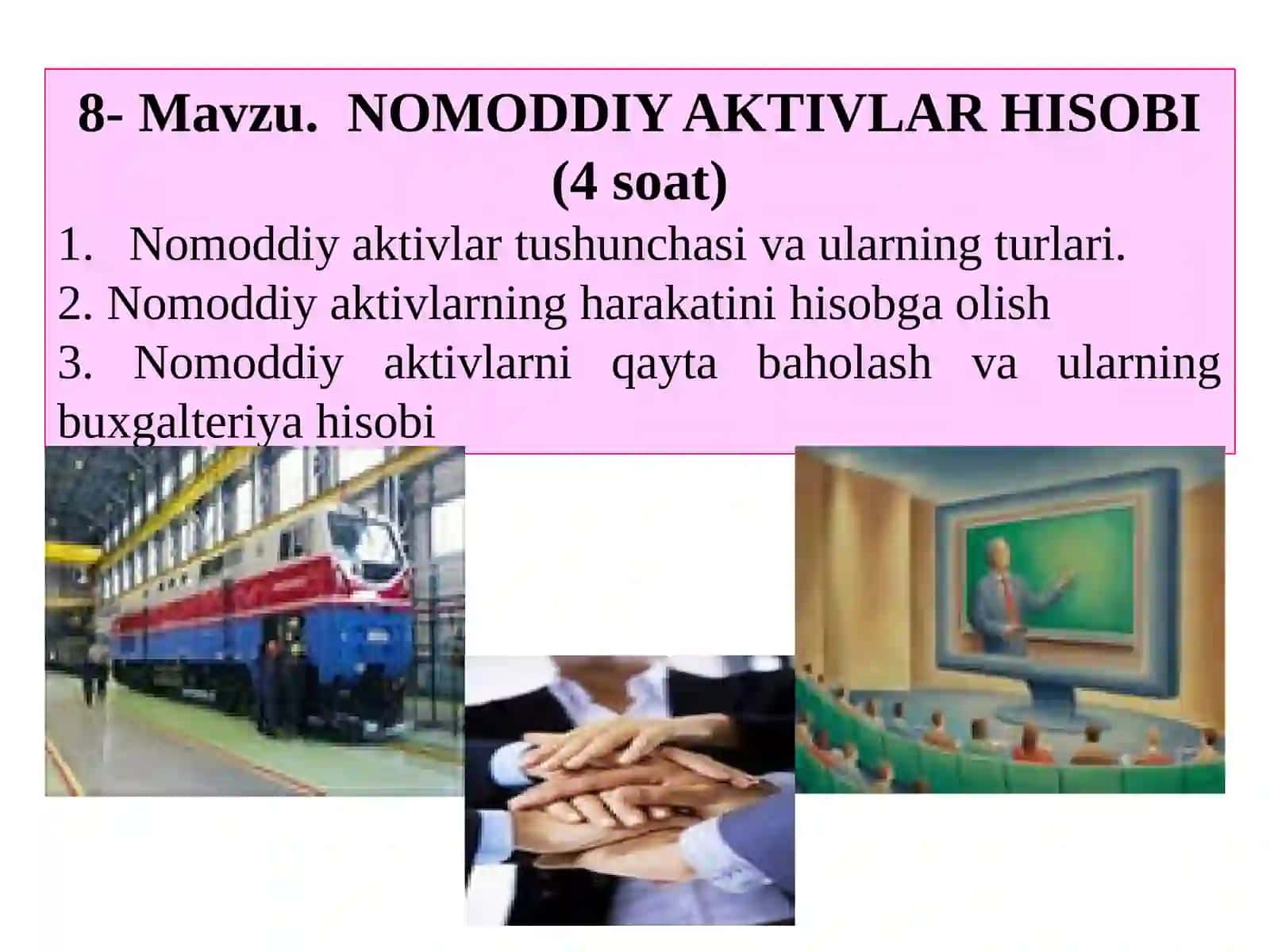 8- Mavzu. NOMODDIY AKTIVLAR HISOBI (4 soat)

1. Nomoddiy aktivlar tushunchasi va ularning turlari.

2. Nomoddiy aktivlarning harakatini hisobga olish

3. Nomoddiy aktivlarni qayta baholash va ularning buxgalteriya hisobi